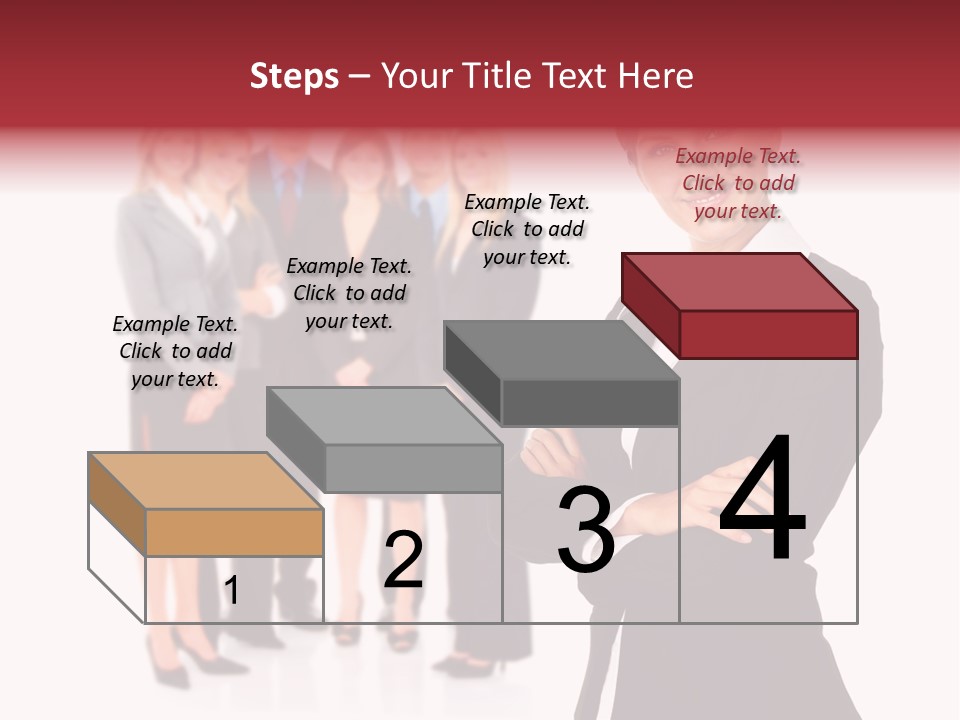 Steps – Your Title Text Here

Example Text. Click to add your text.

Example Text. Click to add your text.

Example Text. Click to add your text.

Example Text. Click to add your text.

1

2

3

4